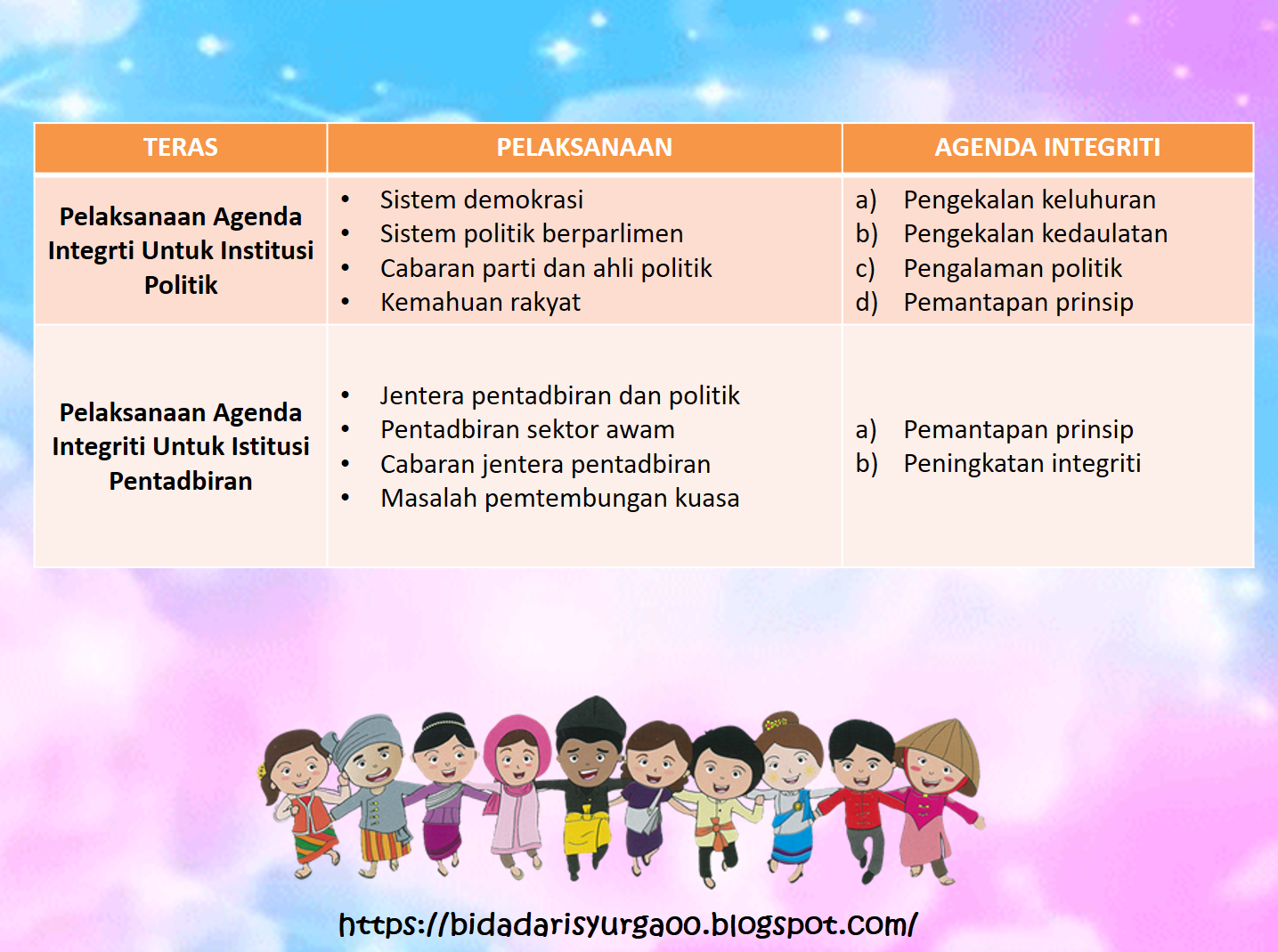 | TERAS | PELAKSANAAN | AGENDA INTEGRITI |
|---|---|---|
| **Pelaksanaan Agenda Integrti Untuk Institusi Politik** | • Sistem demokrasi<br>• Sistem politik berparlimen<br>• Cabaran parti dan ahli politik<br>• Kemahuan rakyat | a) Pengekalan keluhuran<br>b) Pengekalan kedaulatan<br>c) Pengalaman politik<br>d) Pemantapan prinsip |
| **Pelaksanaan Agenda Integriti Untuk Istitusi Pentadbiran** | • Jentera pentadbiran dan politik<br>• Pentadbiran sektor awam<br>• Cabaran jentera pentadbiran<br>• Masalah pemtembungan kuasa | a) Pemantapan prinsip<br>b) Peningkatan integriti |

https://bidadarisyurga00.blogspot.com/